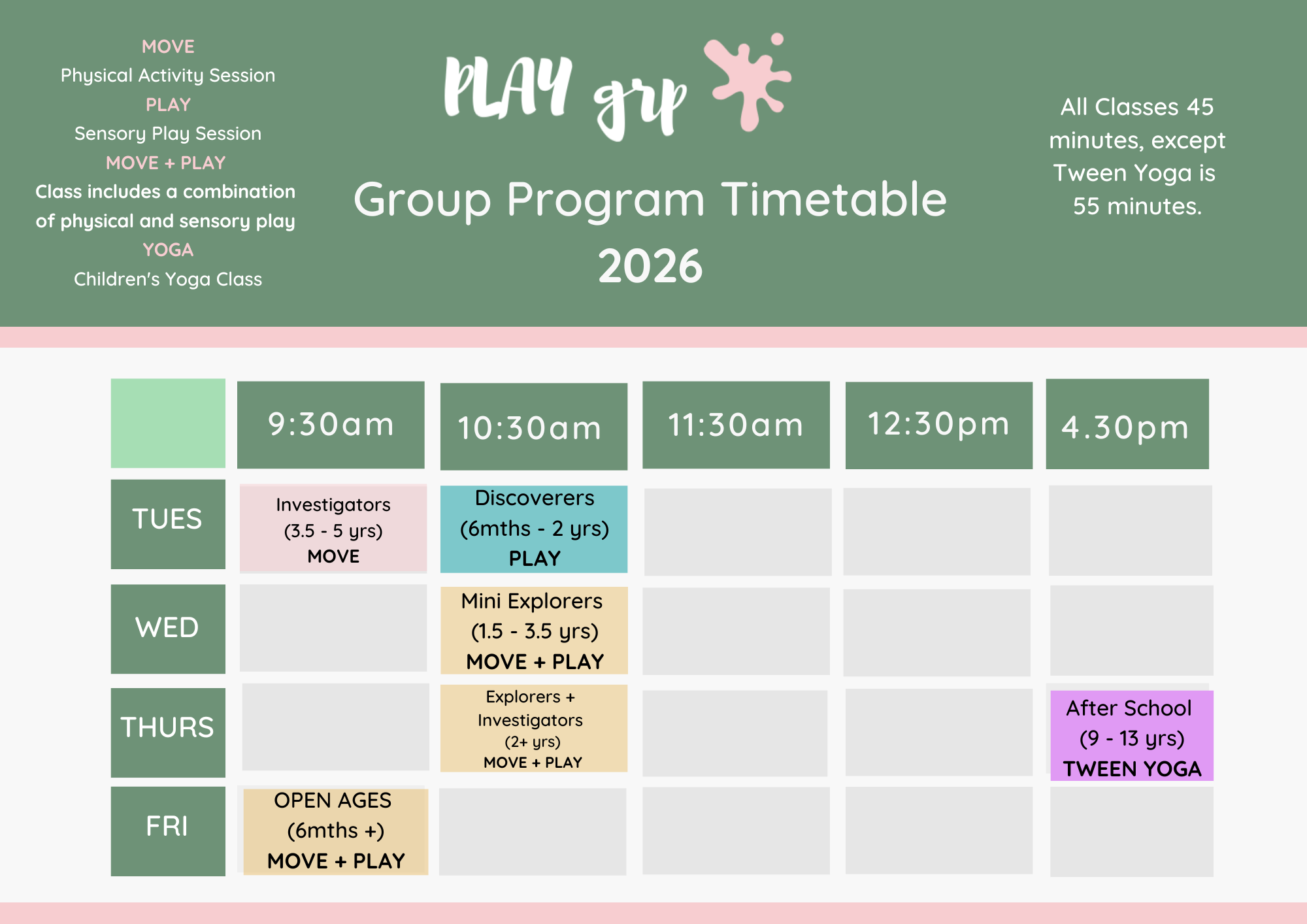 MOVE
Physical Activity Session
PLAY
Sensory Play Session
MOVE + PLAY
Class includes a combination of physical and sensory play
YOGA
Children's Yoga Class

PLAY grp

Group Program Timetable
2026

All Classes 45 minutes, except Tween Yoga is 55 minutes.

| | 9:30am | 10:30am | 11:30am | 12:30pm | 4.30pm |
|---|---|---|---|---|---|
| TUES | Investigators (3.5 - 5 yrs) MOVE | Discoverers (6mths - 2 yrs) PLAY | | | |
| WED | | Mini Explorers (1.5 - 3.5 yrs) MOVE + PLAY | | | |
| THURS | | Explorers + Investigators (2+ yrs) MOVE + PLAY | | | After School (9 - 13 yrs) TWEEN YOGA |
| FRI | OPEN AGES (6mths +) MOVE + PLAY | | | | |